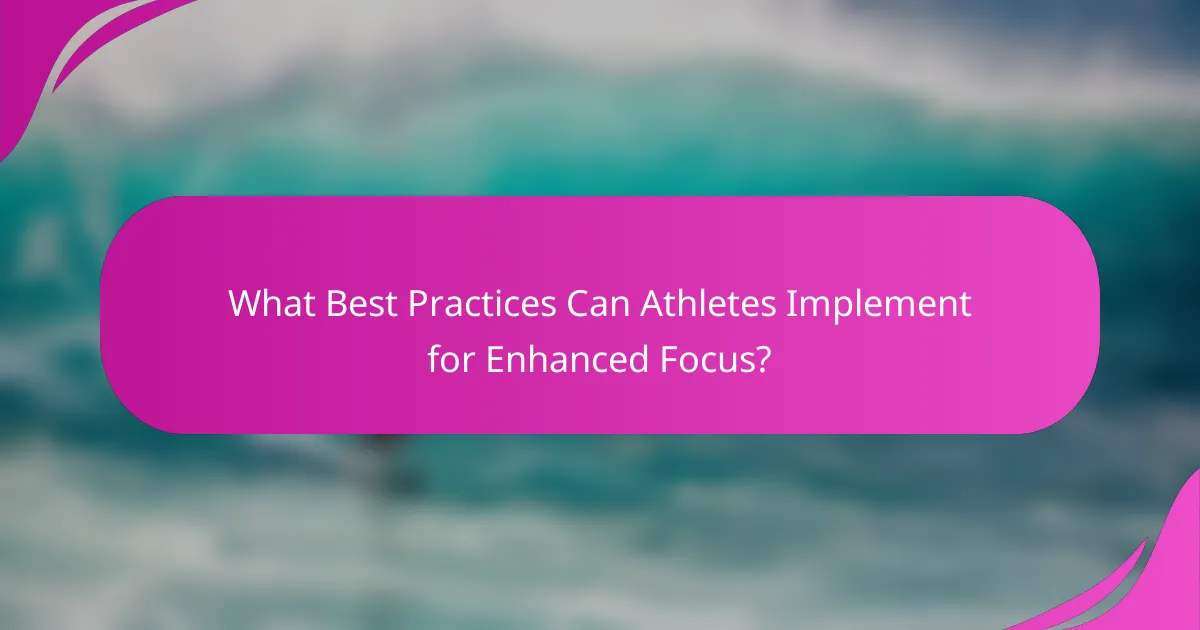 What Best Practices Can Athletes Implement for Enhanced Focus?